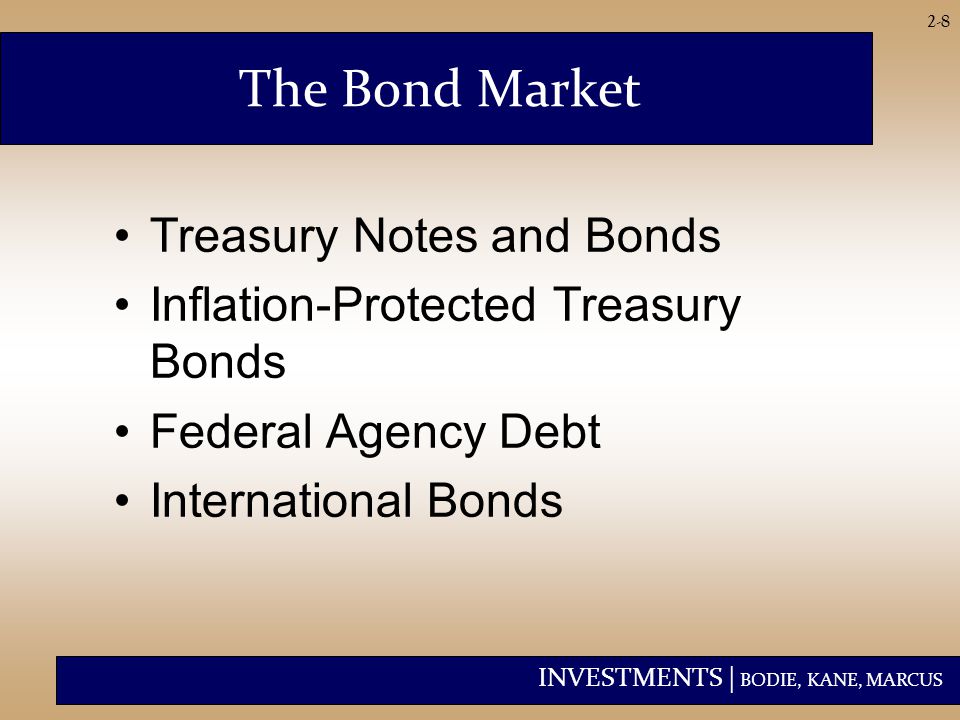 2-8

The Bond Market

• Treasury Notes and Bonds
• Inflation-Protected Treasury Bonds
• Federal Agency Debt
• International Bonds

INVESTMENTS | BODIE, KANE, MARCUS